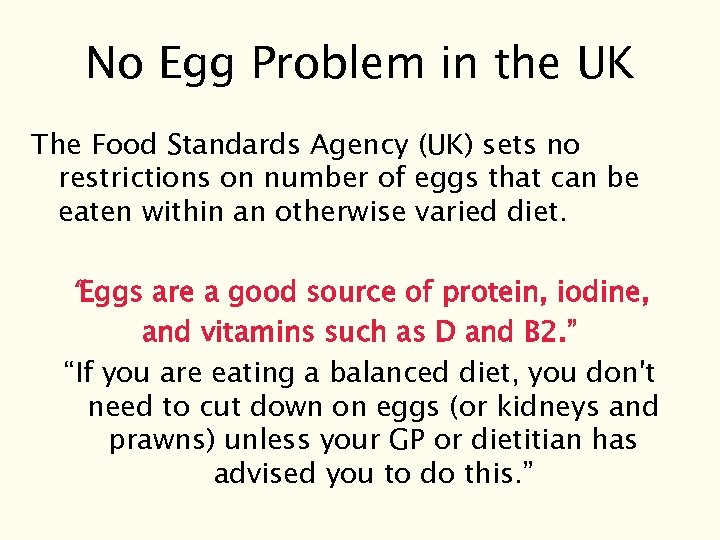 No Egg Problem in the UK

The Food Standards Agency (UK) sets no restrictions on number of eggs that can be eaten within an otherwise varied diet.

‘Eggs are a good source of protein, iodine, and vitamins such as D and B2.”

“If you are eating a balanced diet, you don't need to cut down on eggs (or kidneys and prawns) unless your GP or dietitian has advised you to do this.”